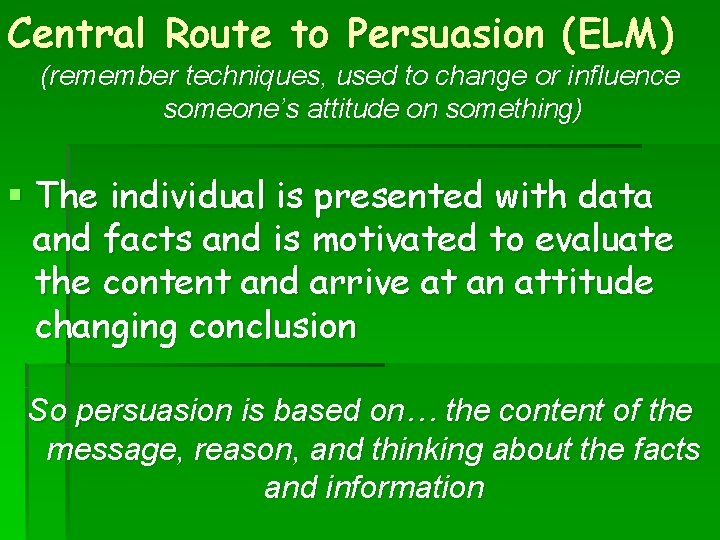 Central Route to Persuasion (ELM)

(remember techniques, used to change or influence someone's attitude on something)

• The individual is presented with data and facts and is motivated to evaluate the content and arrive at an attitude changing conclusion

So persuasion is based on… the content of the message, reason, and thinking about the facts and information